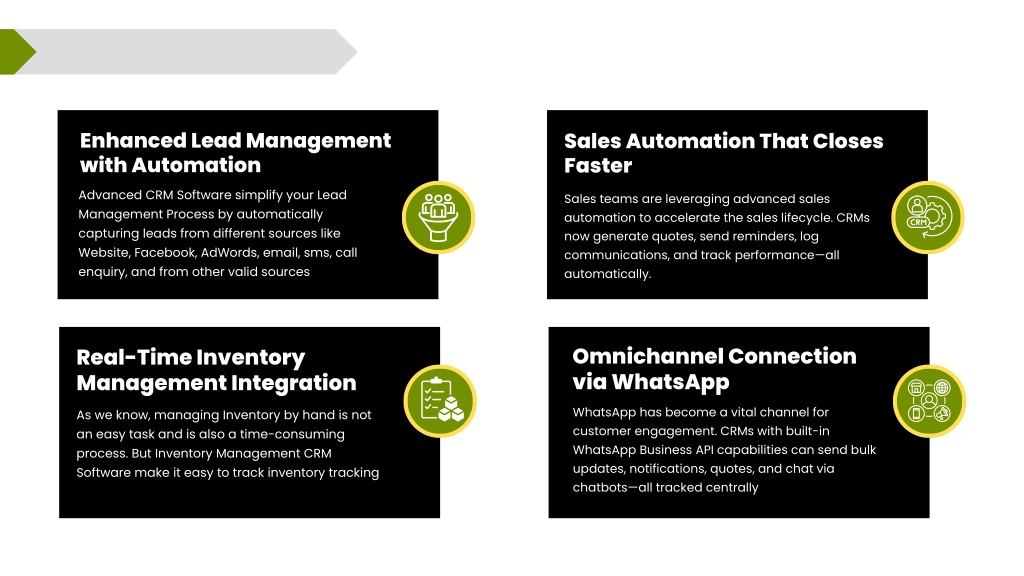 Enhanced Lead Management with Automation

Advanced CRM Software simplify your Lead Management Process by automatically capturing leads from different sources like Website, Facebook, AdWords, email, sms, call enquiry, and from other valid sources

Sales Automation That Closes Faster

Sales teams are leveraging advanced sales automation to accelerate the sales lifecycle. CRMs now generate quotes, send reminders, log communications, and track performance—all automatically.

CRM

Real-Time Inventory Management Integration

As we know, managing Inventory by hand is not an easy task and is also a time-consuming process. But Inventory Management CRM Software make it easy to track inventory tracking

Omnichannel Connection via WhatsApp

WhatsApp has become a vital channel for customer engagement. CRMs with built-in WhatsApp Business API capabilities can send bulk updates, notifications, quotes, and chat via chatbots—all tracked centrally